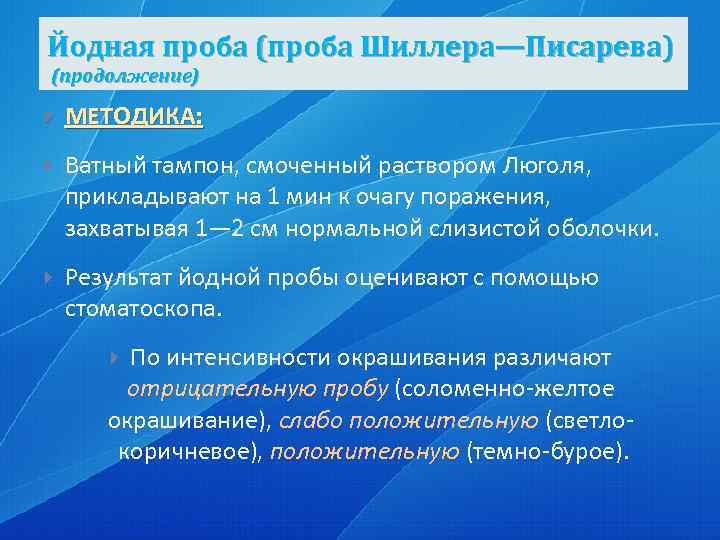 Йодная проба (проба Шиллера—Писарева)
(продолжение)

МЕТОДИКА:

Ватный тампон, смоченный раствором Люголя, прикладывают на 1 мин к очагу поражения, захватывая 1—2 см нормальной слизистой оболочки.

Результат йодной пробы оценивают с помощью стоматоскопа.

По интенсивности окрашивания различают отрицательную пробу (соломенно-желтое окрашивание), слабо положительную (светло-коричневое), положительную (темно-бурое).